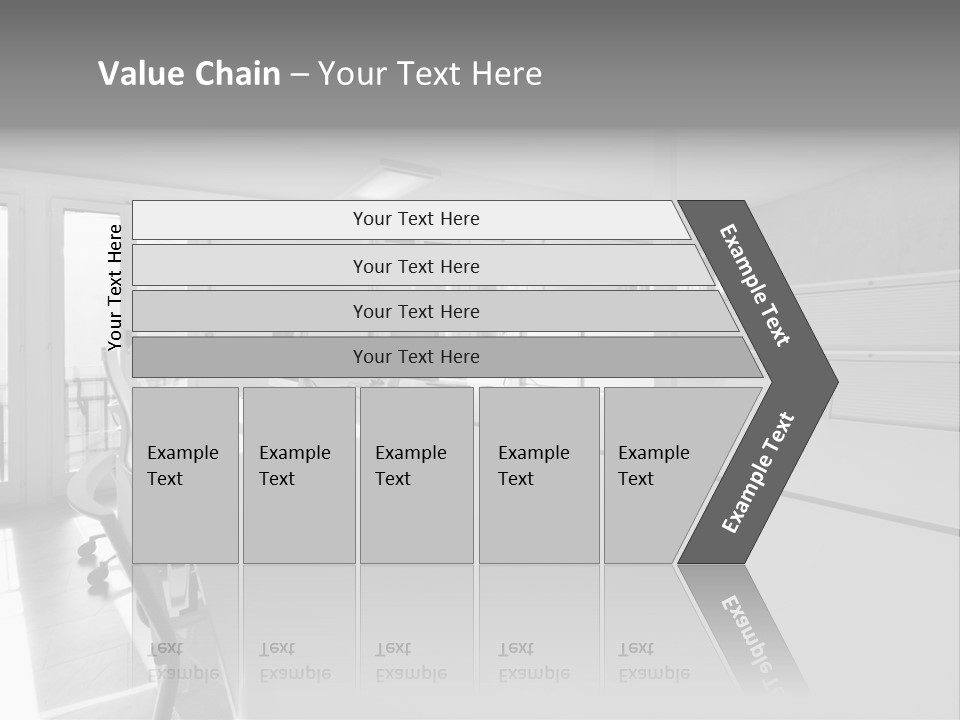 Value Chain – Your Text Here

Your Text Here

Your Text Here

Your Text Here

Your Text Here

Your Text Here

Example Text

Example Text

Example Text

Example Text

Example Text

Example Text

Example Text